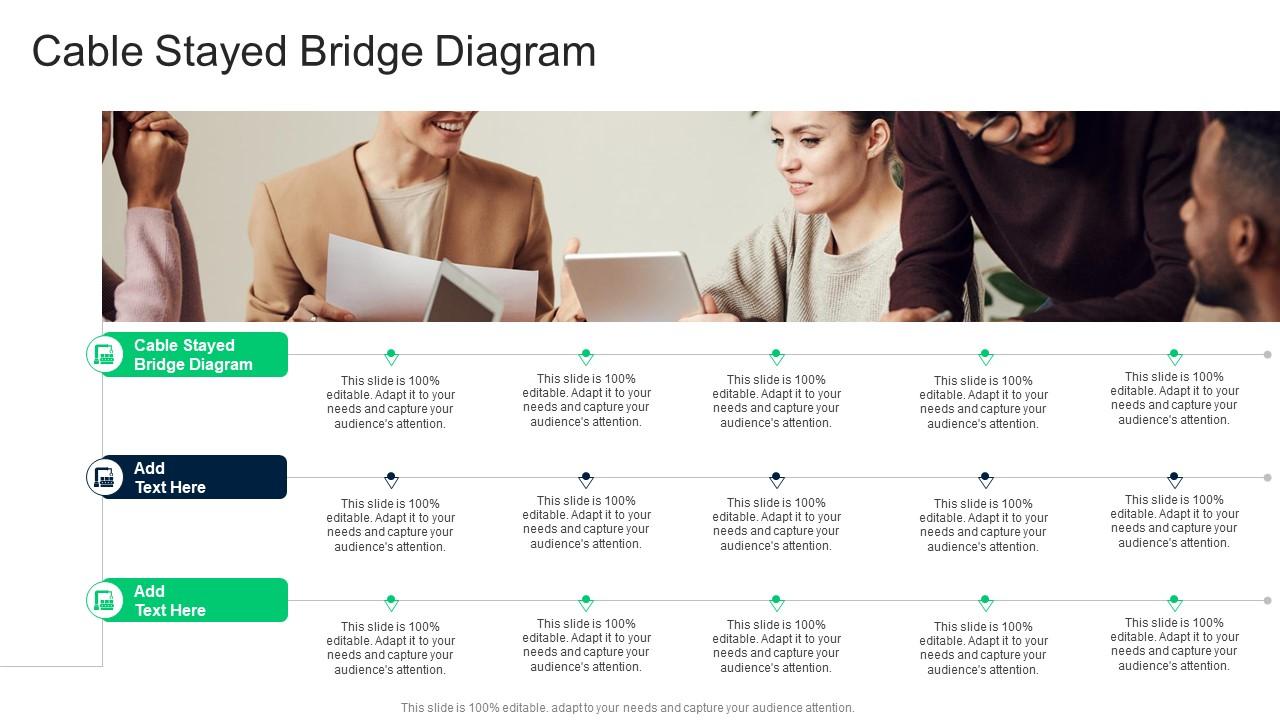 Cable Stayed Bridge Diagram

Cable Stayed Bridge Diagram

This slide is 100% editable. Adapt it to your needs and capture your audience's attention.

This slide is 100% editable. Adapt it to your needs and capture your audience's attention.

This slide is 100% editable. Adapt it to your needs and capture your audience's attention.

This slide is 100% editable. Adapt it to your needs and capture your audience's attention.

This slide is 100% editable. Adapt it to your needs and capture your audience's attention.

Add Text Here

This slide is 100% editable. Adapt it to your needs and capture your audience's attention.

This slide is 100% editable. Adapt it to your needs and capture your audience's attention.

This slide is 100% editable. Adapt it to your needs and capture your audience's attention.

This slide is 100% editable. Adapt it to your needs and capture your audience's attention.

This slide is 100% editable. Adapt it to your needs and capture your audience's attention.

Add Text Here

This slide is 100% editable. Adapt it to your needs and capture your audience's attention.

This slide is 100% editable. Adapt it to your needs and capture your audience's attention.

This slide is 100% editable. Adapt it to your needs and capture your audience's attention.

This slide is 100% editable. Adapt it to your needs and capture your audience's attention.

This slide is 100% editable. Adapt it to your needs and capture your audience's attention.

This slide is 100% editable. adapt to your needs and capture your audience attention.